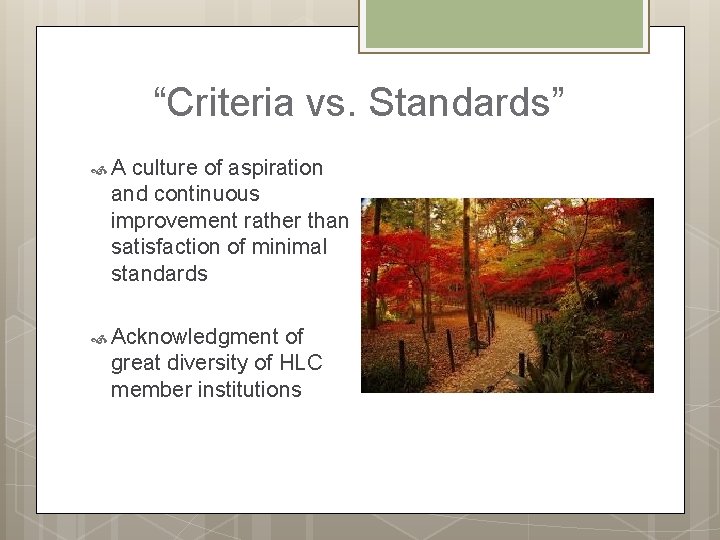 “Criteria vs. Standards”

A culture of aspiration and continuous improvement rather than satisfaction of minimal standards

Acknowledgment of great diversity of HLC member institutions